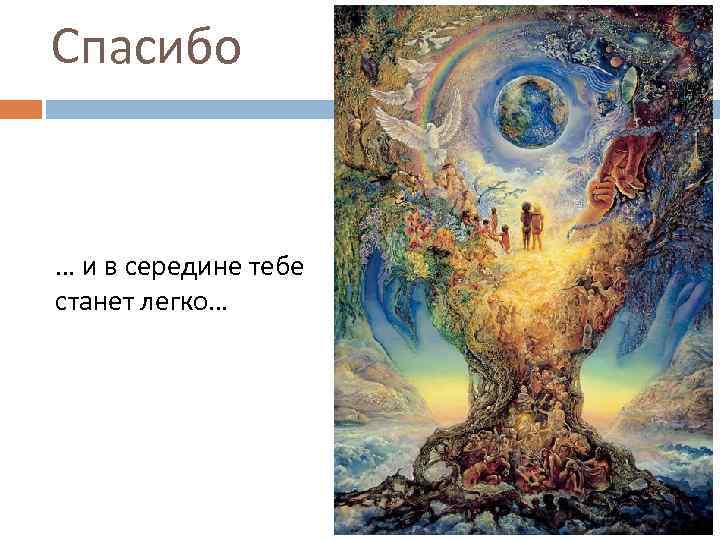 Спасибо

… и в середине тебе станет легко…